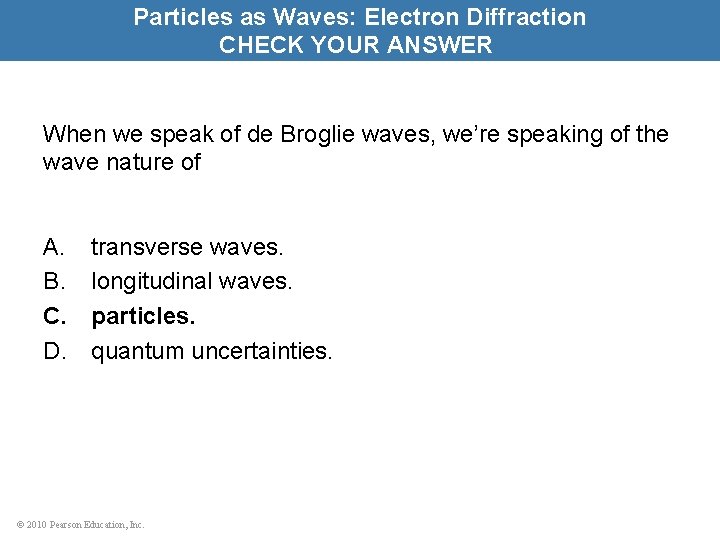 Particles as Waves: Electron Diffraction
CHECK YOUR ANSWER

When we speak of de Broglie waves, we're speaking of the wave nature of

A. transverse waves.
B. longitudinal waves.
C. particles.
D. quantum uncertainties.

© 2010 Pearson Education, Inc.